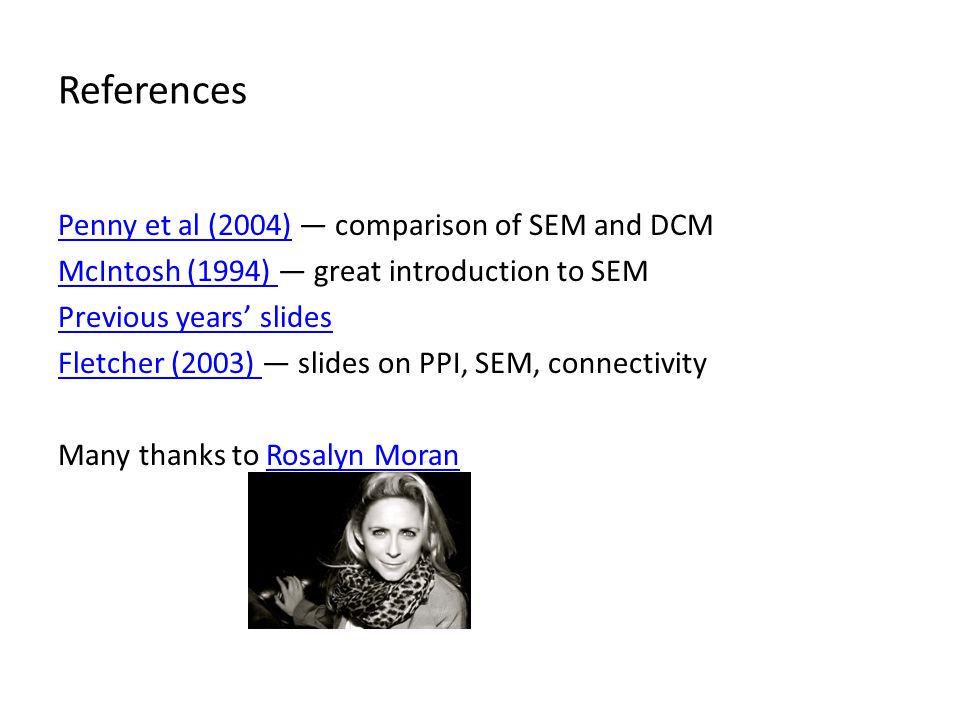 References

Penny et al (2004) — comparison of SEM and DCM
McIntosh (1994) — great introduction to SEM
Previous years' slides
Fletcher (2003) — slides on PPI, SEM, connectivity

Many thanks to Rosalyn Moran